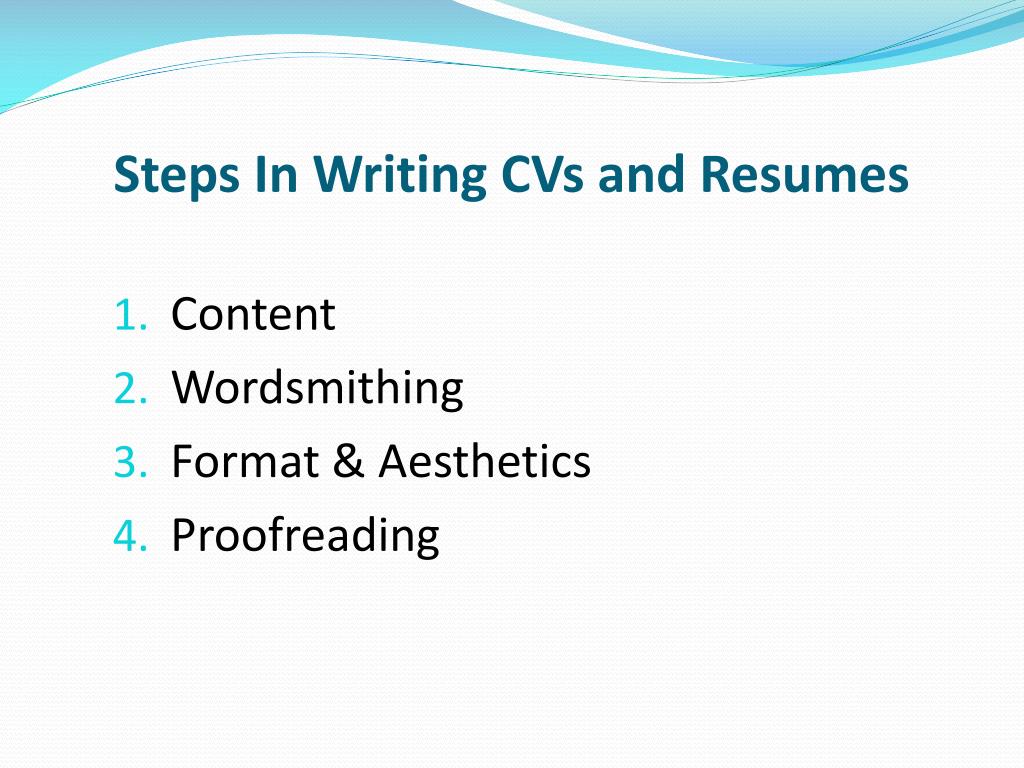 Steps In Writing CVs and Resumes

1. Content
2. Wordsmithing
3. Format & Aesthetics
4. Proofreading